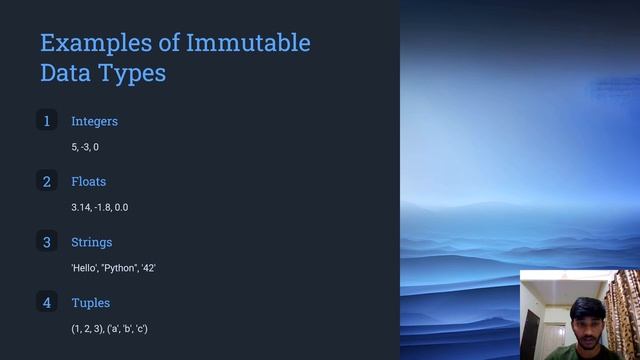 Examples of Immutable Data Types

1 Integers

5, -3, 0

2 Floats

3.14, -1.8, 0.0

3 Strings

'Hello', "Python", '42'

4 Tuples

(1, 2, 3), ('a', 'b', 'c')